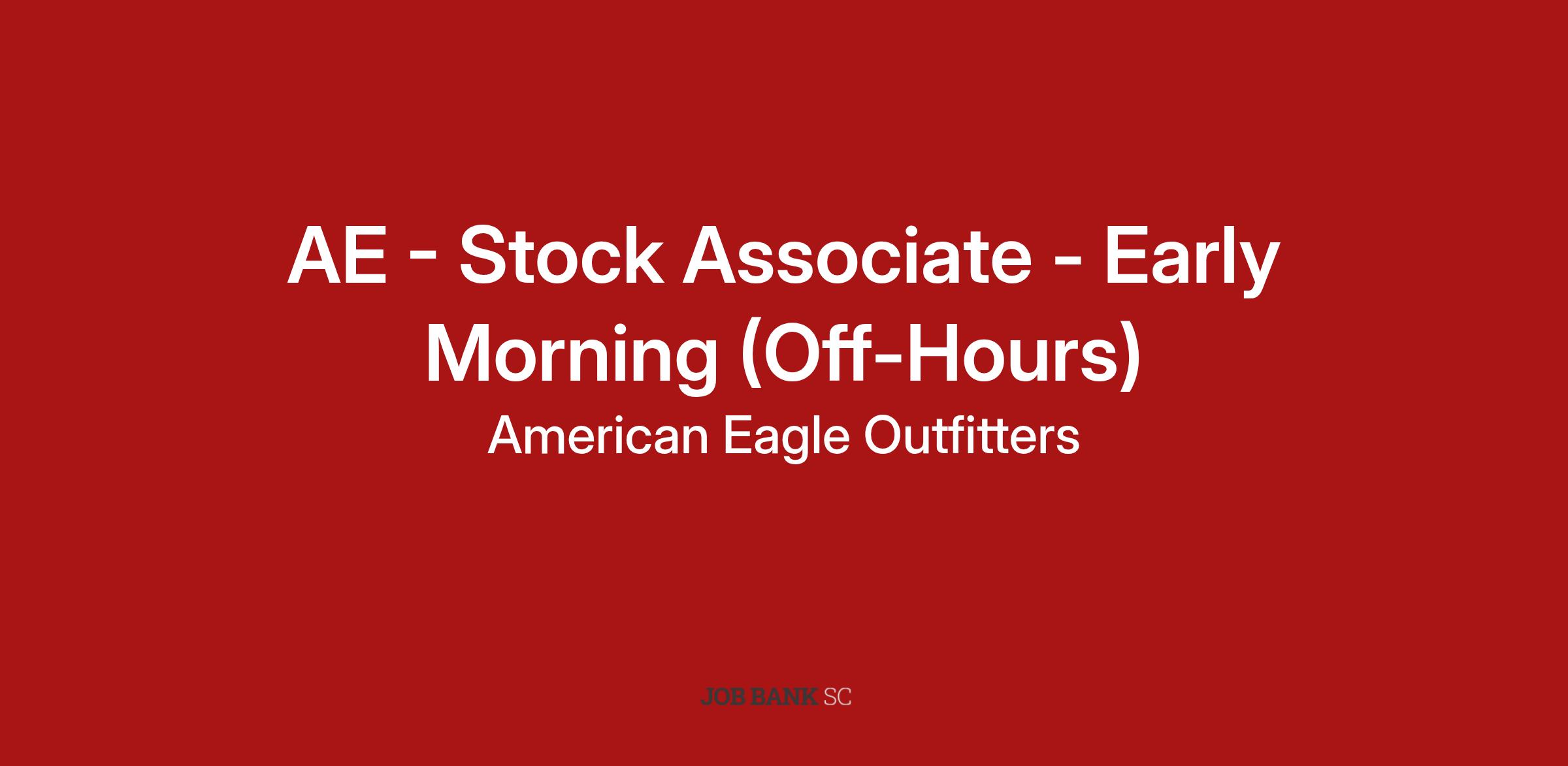 AE - Stock Associate - Early Morning (Off-Hours)

American Eagle Outfitters

JOB BANK SC